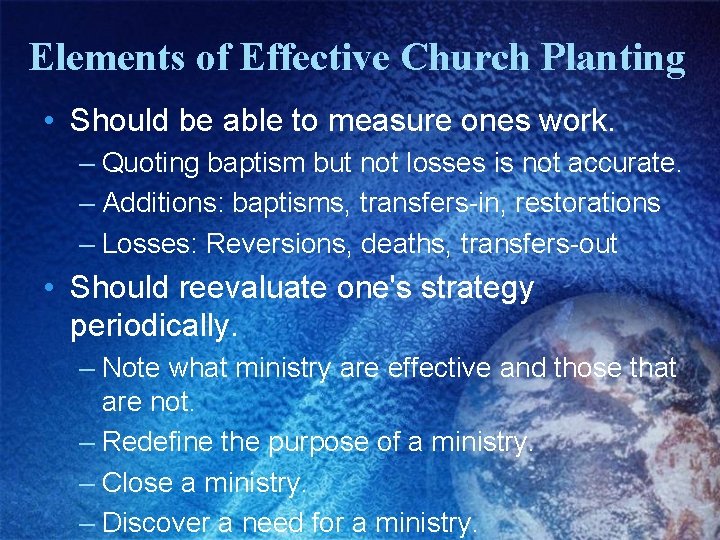 Elements of Effective Church Planting

• Should be able to measure ones work.
– Quoting baptism but not losses is not accurate.
– Additions: baptisms, transfers-in, restorations
– Losses: Reversions, deaths, transfers-out

• Should reevaluate one's strategy periodically.
– Note what ministry are effective and those that are not.
– Redefine the purpose of a ministry.
– Close a ministry.
– Discover a need for a ministry.